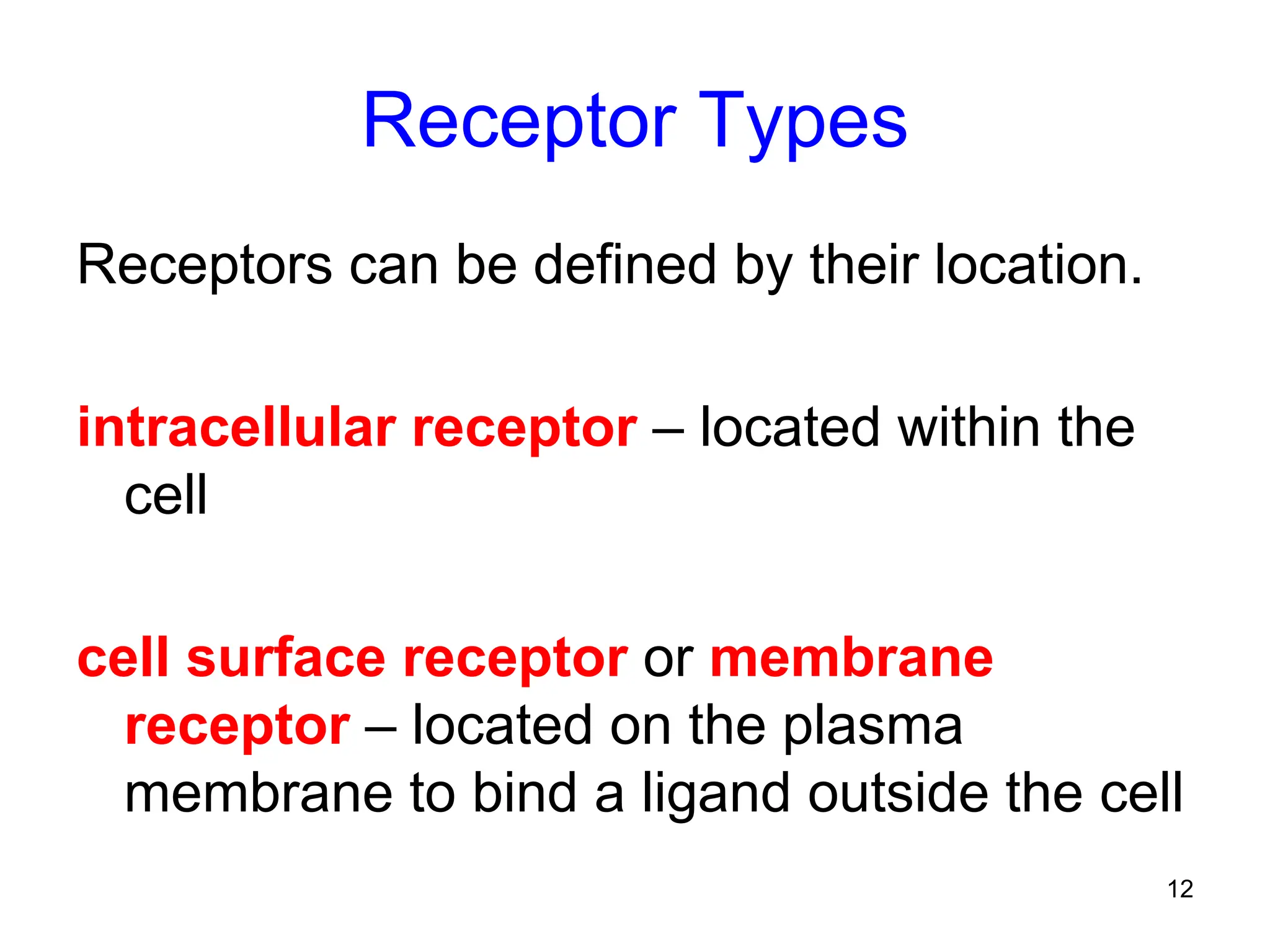 Receptor Types

Receptors can be defined by their location.

intracellular receptor – located within the cell

cell surface receptor or membrane receptor – located on the plasma membrane to bind a ligand outside the cell

12